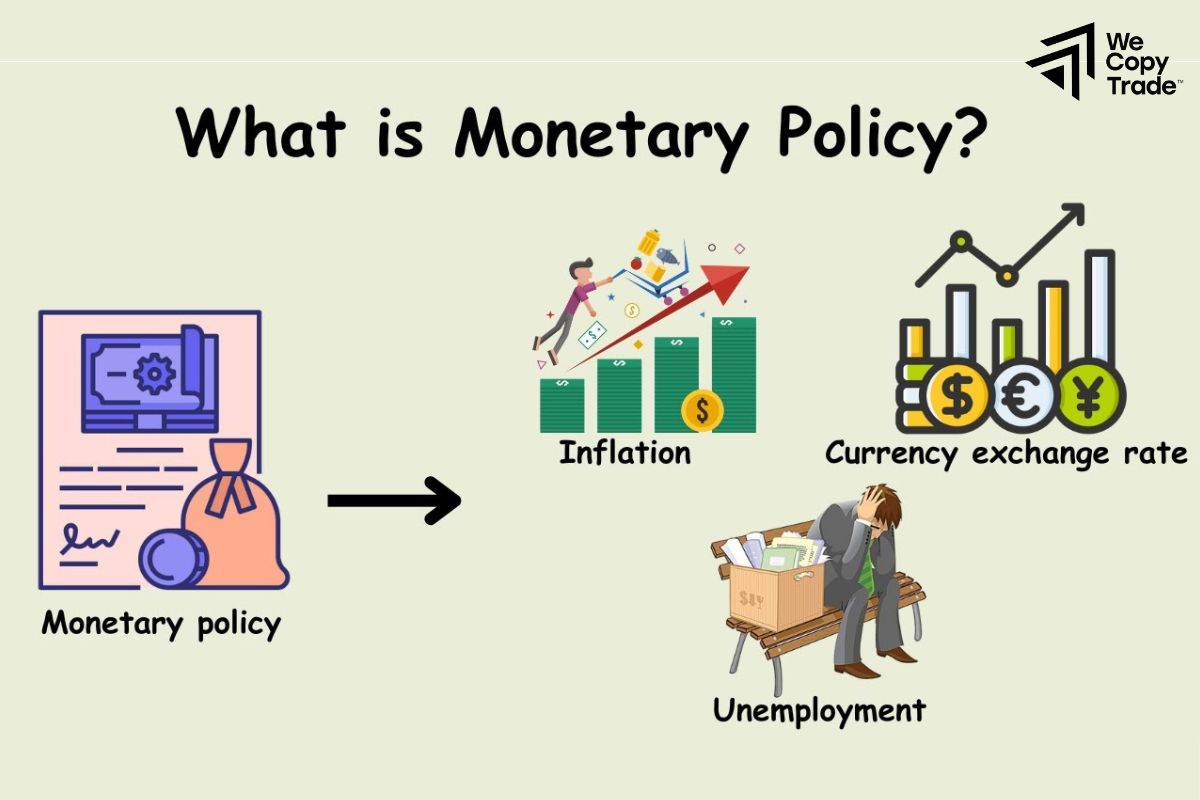 We Copy Trade™

What is Monetary Policy?

Monetary policy

Inflation

Currency exchange rate

Unemployment